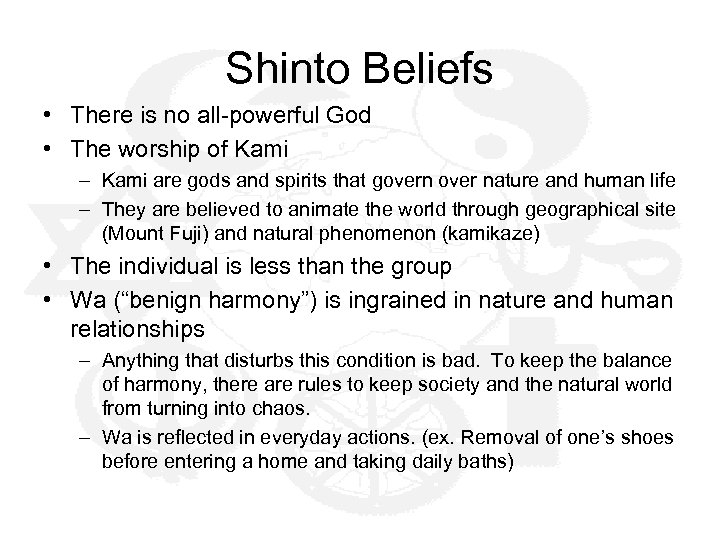 Shinto Beliefs

• There is no all-powerful God
• The worship of Kami
– Kami are gods and spirits that govern over nature and human life
– They are believed to animate the world through geographical site (Mount Fuji) and natural phenomenon (kamikaze)
• The individual is less than the group
• Wa (“benign harmony”) is ingrained in nature and human relationships
– Anything that disturbs this condition is bad. To keep the balance of harmony, there are rules to keep society and the natural world from turning into chaos.
– Wa is reflected in everyday actions. (ex. Removal of one’s shoes before entering a home and taking daily baths)